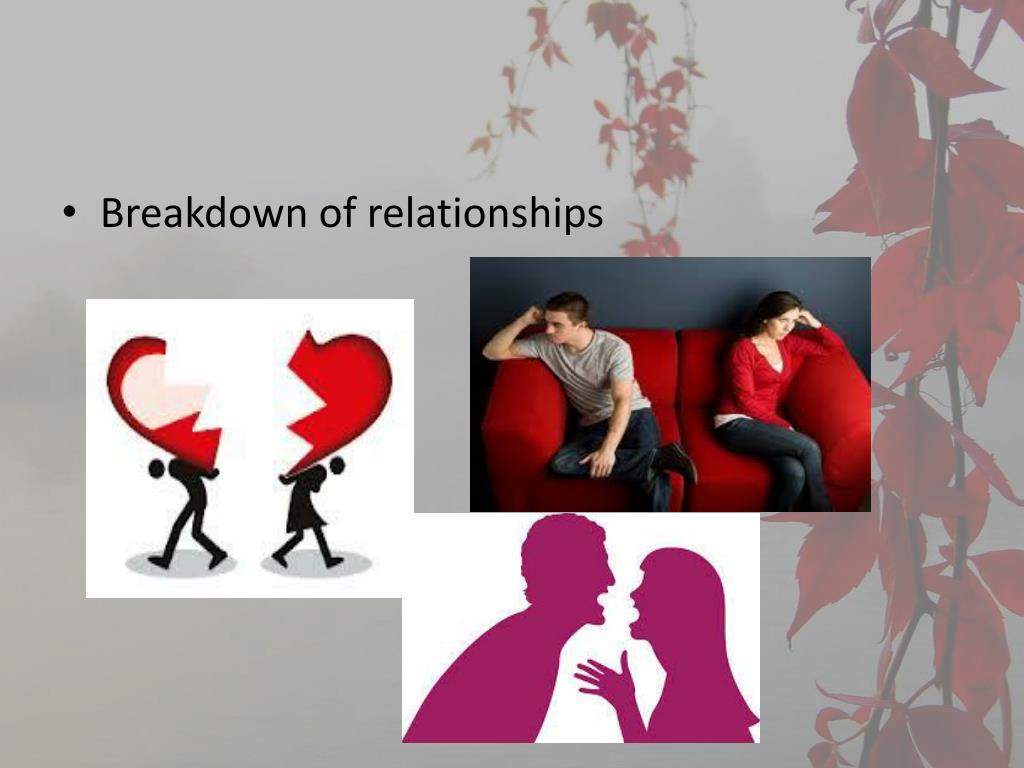 • Breakdown of relationships